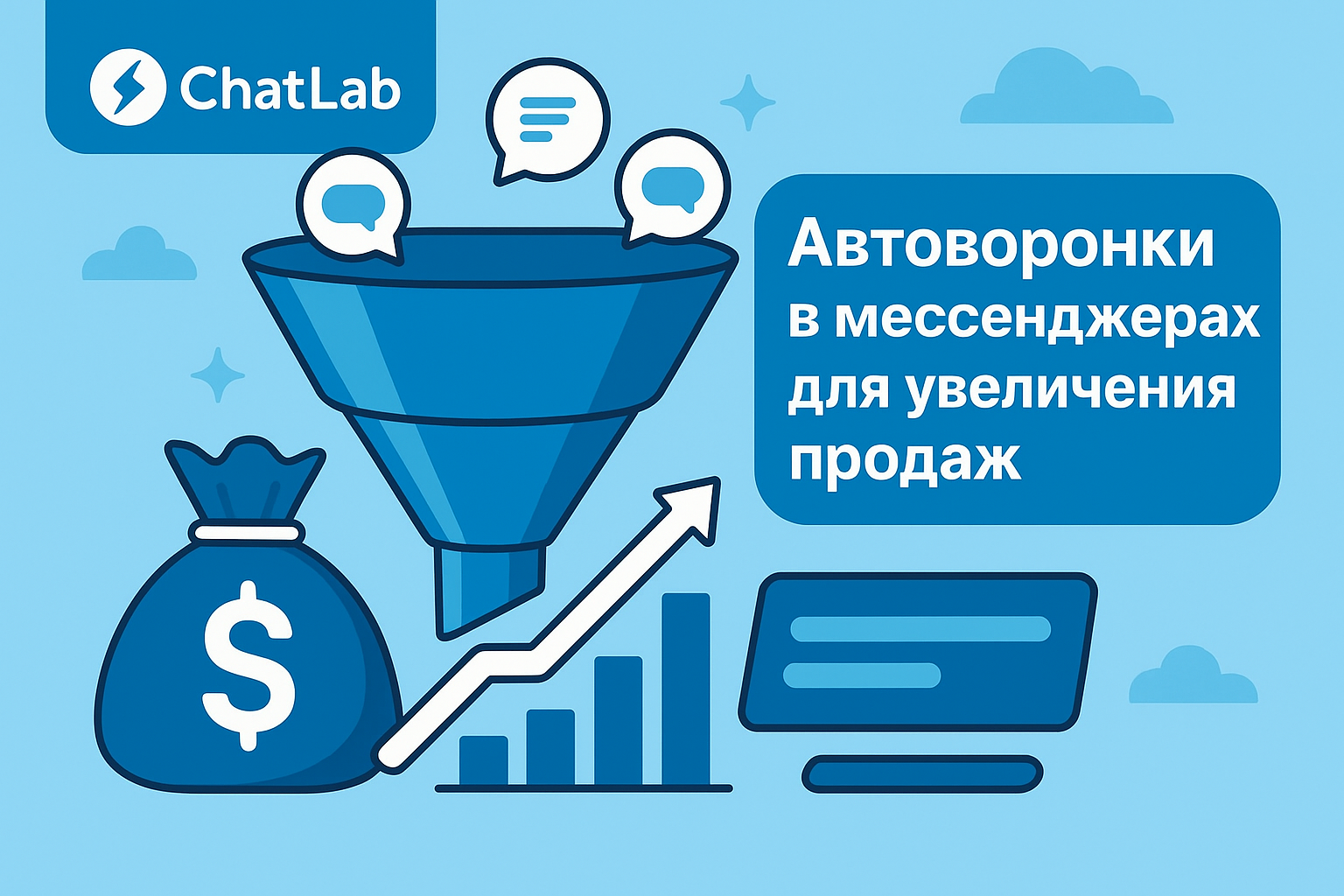 ChatLab

Автоворонки в мессенджерах для увеличения продаж

$